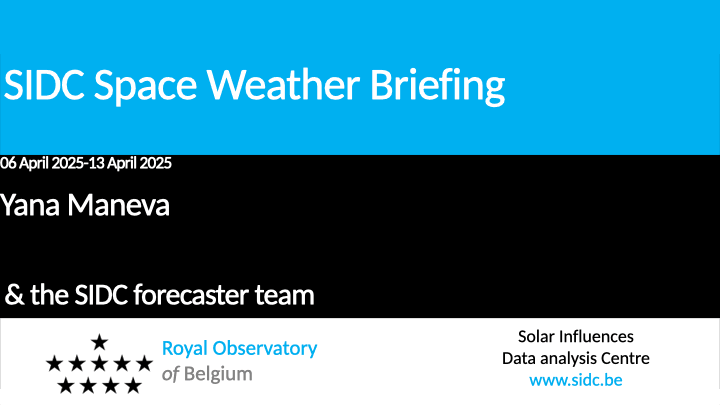 SIDC Space Weather Briefing

06 April 2025-13 April 2025

Yana Maneva

& the SIDC forecaster team

Royal Observatory of Belgium

Solar Influences
Data analysis Centre
www.sidc.be